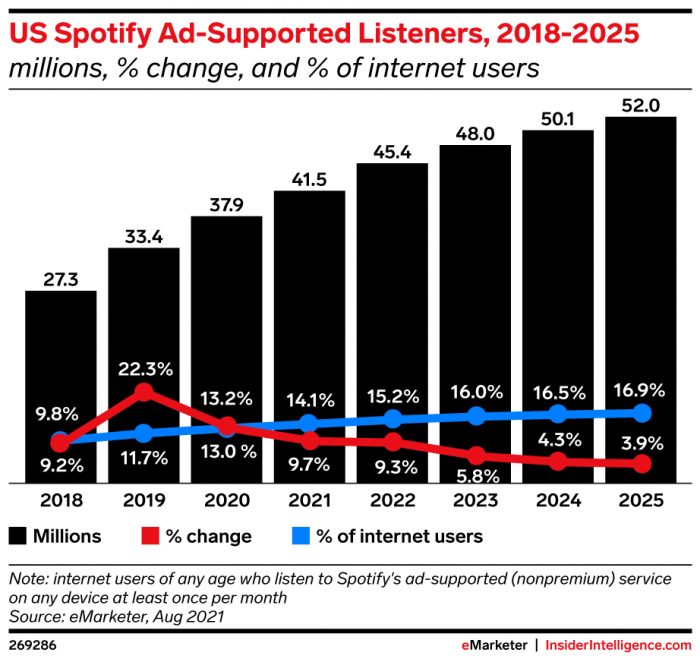 US Spotify Ad-Supported Listeners, 2018-2025
millions, % change, and % of internet users

27.3
33.4
37.9
41.5
45.4
48.0
50.1
52.0

9.8%
22.3%
13.2%
14.1%
15.2%
16.0%
16.5%
16.9%

9.2%
11.7%
13.0 %
9.7%
9.3%
5.8%
4.3%
3.9%

2018
2019
2020
2021
2022
2023
2024
2025

Millions
% change
% of internet users

Note: internet users of any age who listen to Spotify's ad-supported (nonpremium) service on any device at least once per month
Source: eMarketer, Aug 2021

269286
eMarketer | InsiderIntelligence.com